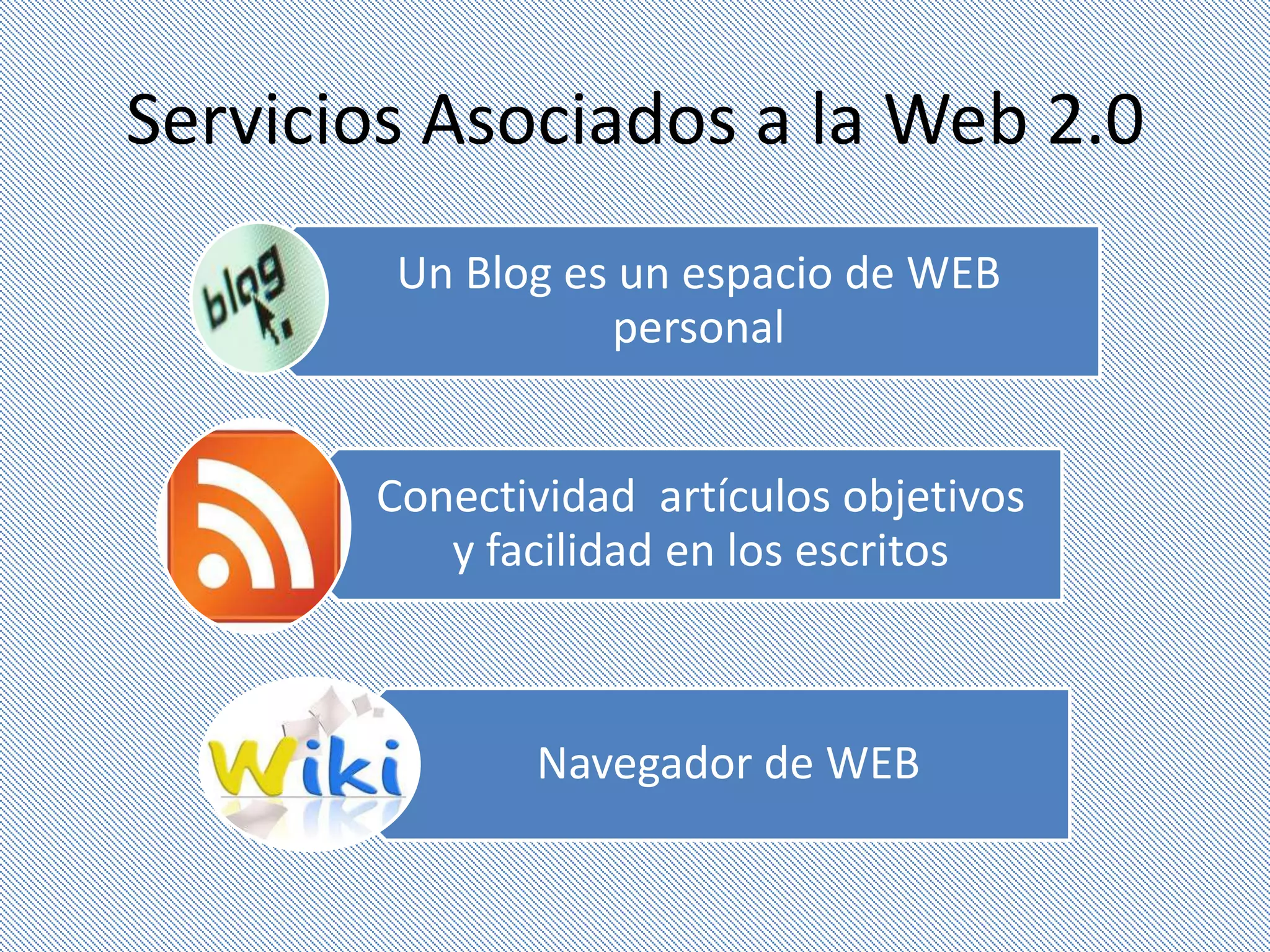 Servicios Asociados a la Web 2.0

blog

Un Blog es un espacio de WEB personal

Conectividad  artículos objetivos y facilidad en los escritos

Wiki

Navegador de WEB